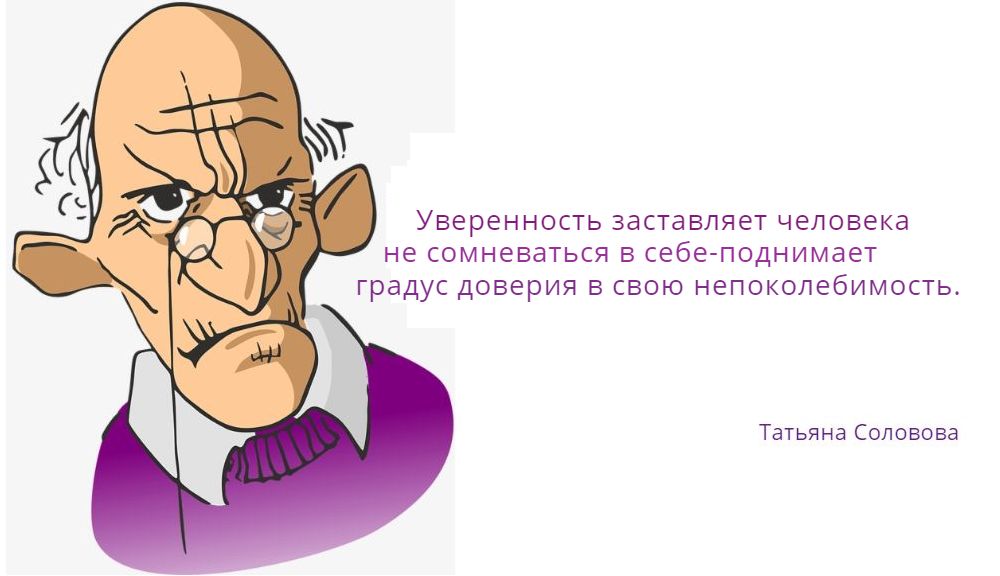 Уверенность заставляет человека не сомневаться в себе-поднимает градус доверия в свою непоколебимость.

Татьяна Соловова